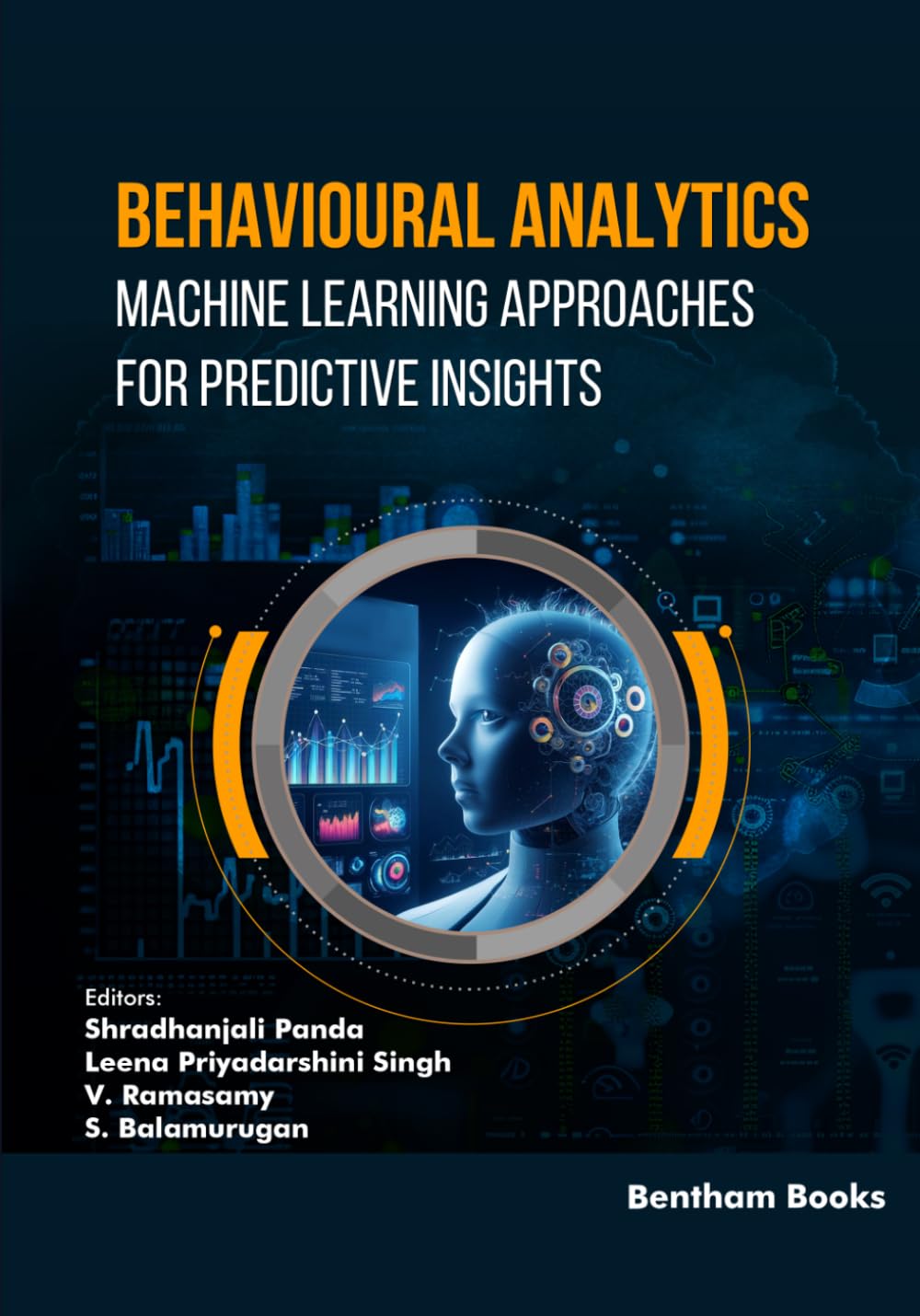 BEHAVIOURAL ANALYTICS
MACHINE LEARNING APPROACHES FOR PREDICTIVE INSIGHTS

Editors:
Shradhanjali Panda
Leena Priyadarshini Singh
V. Ramasamy
S. Balamurugan

Bentham Books